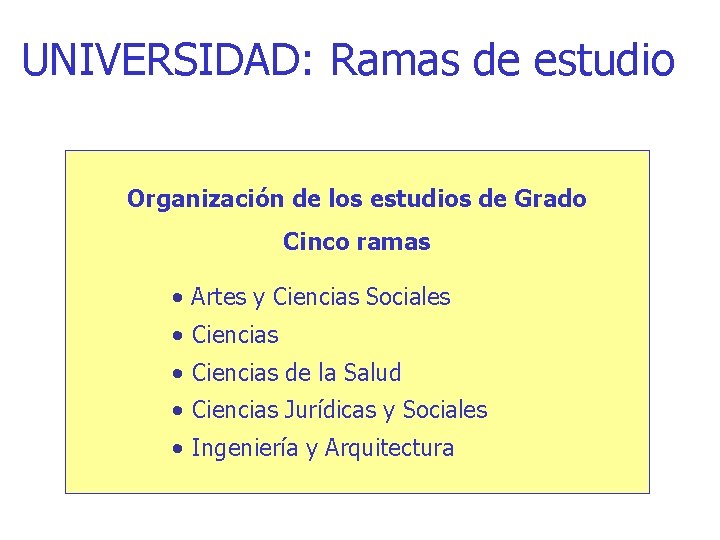 UNIVERSIDAD: Ramas de estudio

Organización de los estudios de Grado

Cinco ramas

• Artes y Ciencias Sociales
• Ciencias
• Ciencias de la Salud
• Ciencias Jurídicas y Sociales
• Ingeniería y Arquitectura